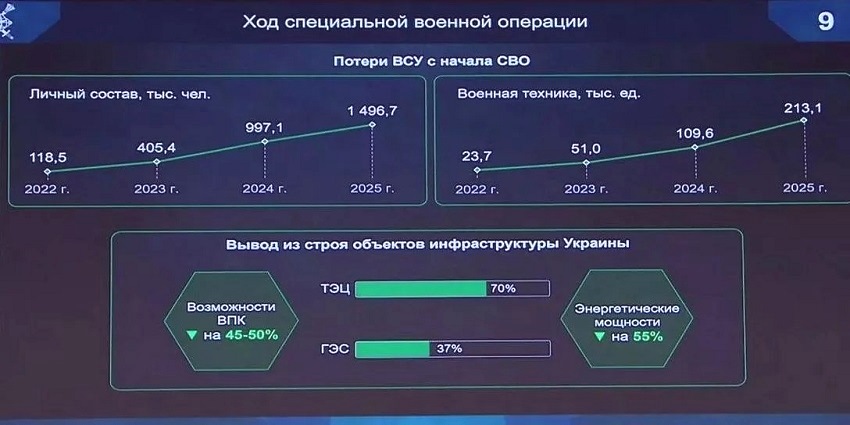 Ход специальной военной операции

9

Потери ВСУ с начала СВО

Личный состав, тыс. чел.

118,5
405,4
997,1
1 496,7

2022 г.
2023 г.
2024 г.
2025 г.

Военная техника, тыс. ед.

23,7
51,0
109,6
213,1

2022 г.
2023 г.
2024 г.
2025 г.

Вывод из строя объектов инфраструктуры Украины

Возможности ВПК ▼ на 45-50%

ТЭЦ 70%

ГЭС 37%

Энергетические мощности ▼ на 55%